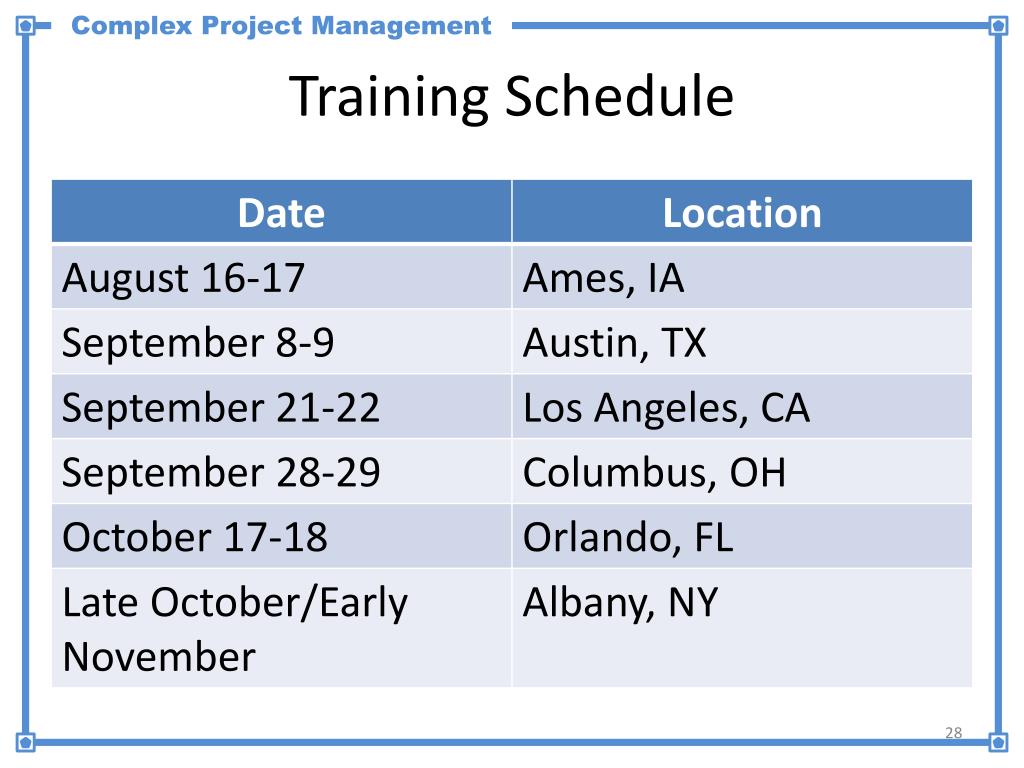 Complex Project Management

Training Schedule

| Date | Location |
|---|---|
| August 16-17 | Ames, IA |
| September 8-9 | Austin, TX |
| September 21-22 | Los Angeles, CA |
| September 28-29 | Columbus, OH |
| October 17-18 | Orlando, FL |
| Late October/Early November | Albany, NY |

28